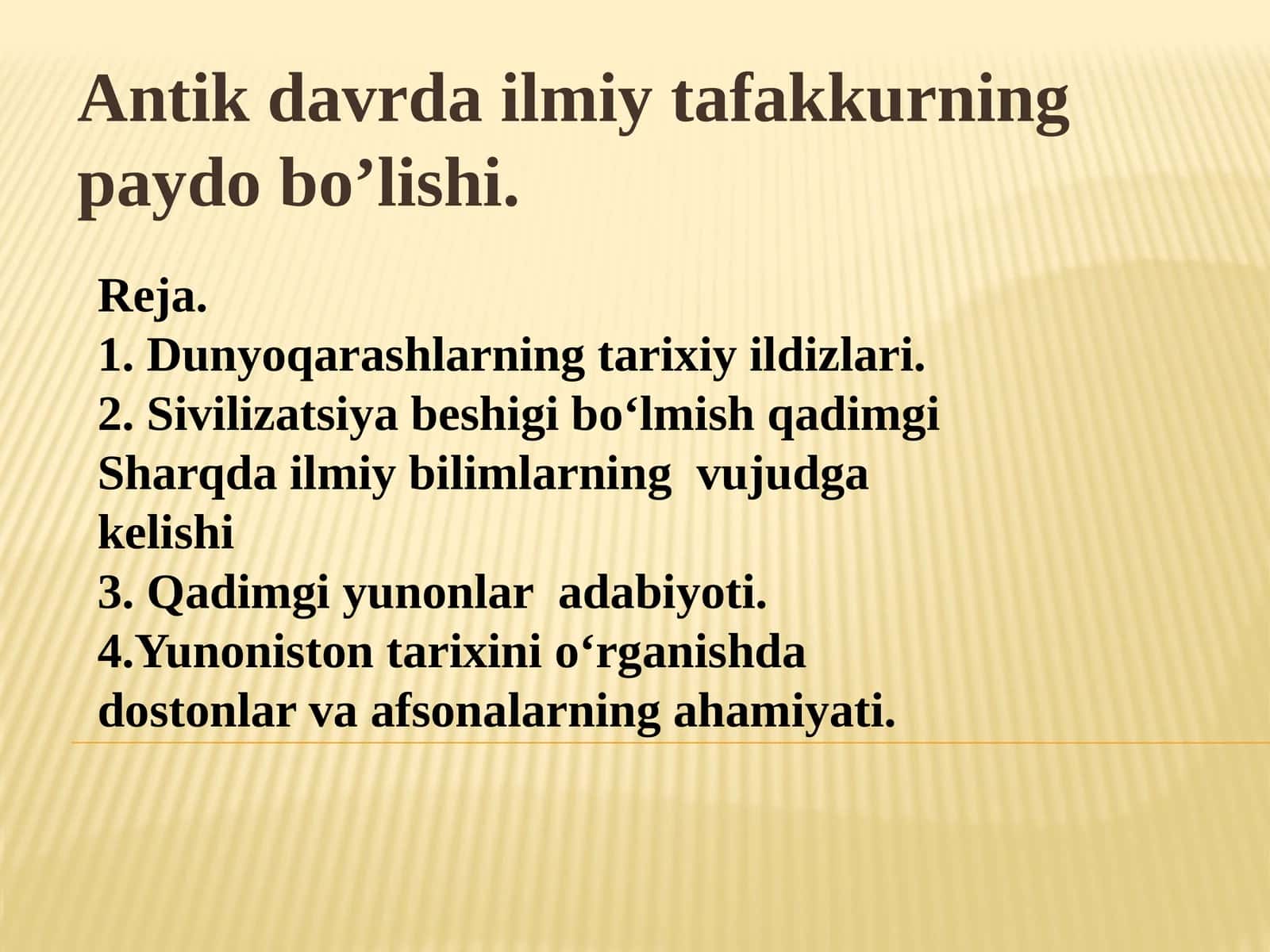 Antik davrda ilmiy tafakkurning paydo bo’lishi.

Reja.
1. Dunyoqarashlarning tarixiy ildizlari.
2. Sivilizatsiya beshigi bo‘lmish qadimgi Sharqda ilmiy bilimlarning vujudga kelishi
3. Qadimgi yunonlar adabiyoti.
4.Yunoniston tarixini o‘rganishda dostonlar va afsonalarning ahamiyati.